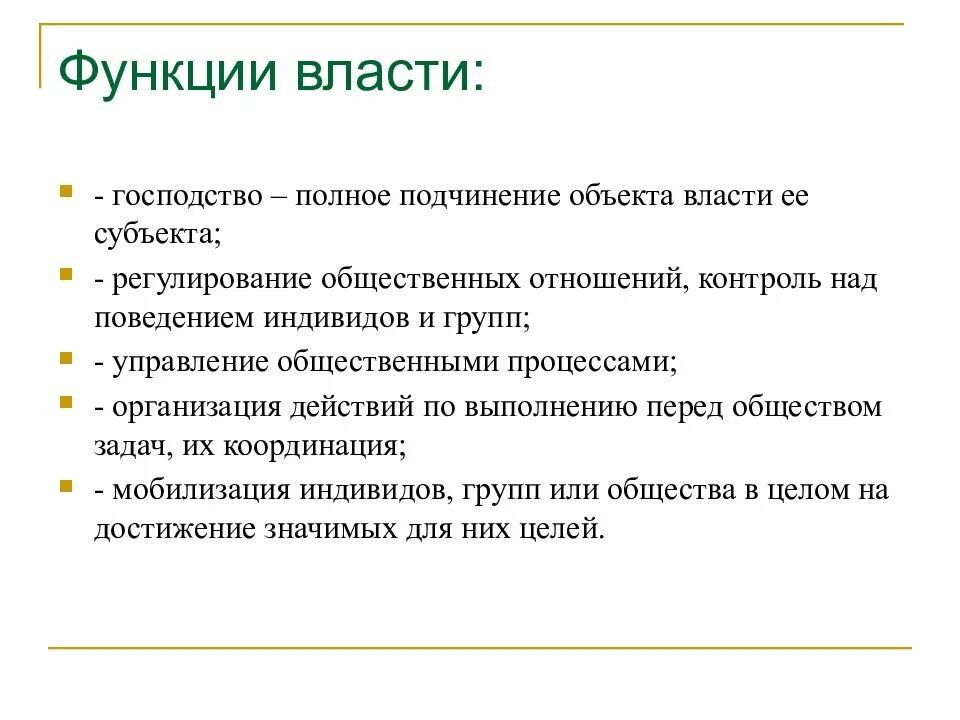 Функции власти:

- господство – полное подчинение объекта власти ее субъекта;

- регулирование общественных отношений, контроль над поведением индивидов и групп;

- управление общественными процессами;

- организация действий по выполнению перед обществом задач, их координация;

- мобилизация индивидов, групп или общества в целом на достижение значимых для них целей.